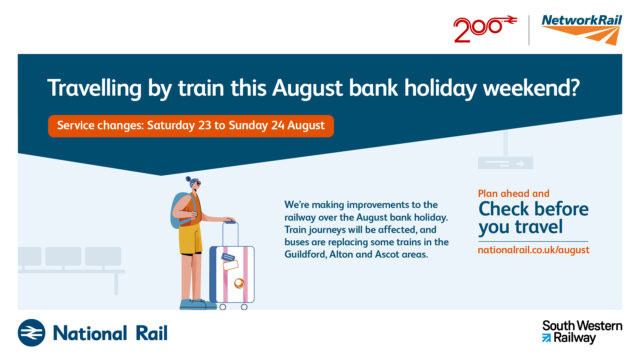 200

NetworkRail

Travelling by train this August bank holiday weekend?

Service changes: Saturday 23 to Sunday 24 August

We're making improvements to the railway over the August bank holiday. Train journeys will be affected, and buses are replacing some trains in the Guildford, Alton and Ascot areas.

Plan ahead and

Check before you travel

nationalrail.co.uk/august

National Rail

South Western Railway